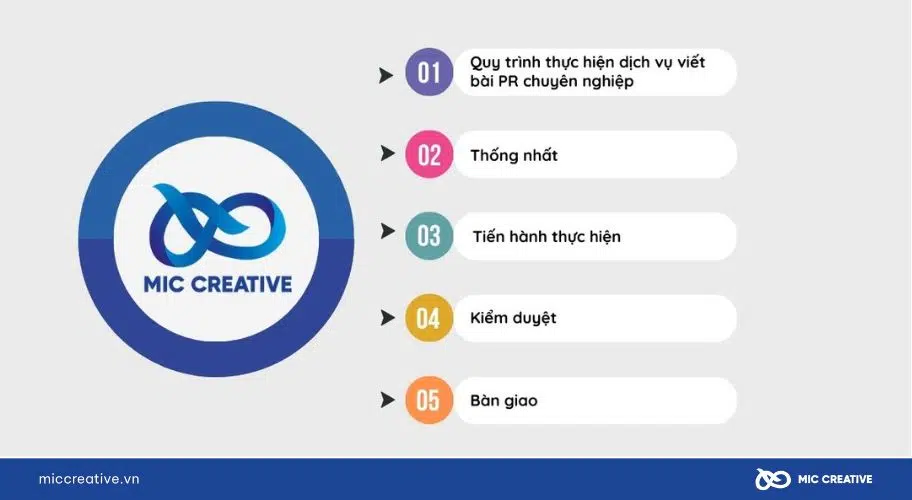 MIC CREATIVE

01 Quy trình thực hiện dịch vụ viết bài PR chuyên nghiệp

02 Thống nhất

03 Tiến hành thực hiện

04 Kiểm duyệt

05 Bàn giao

miccreative.vn

MIC CREATIVE